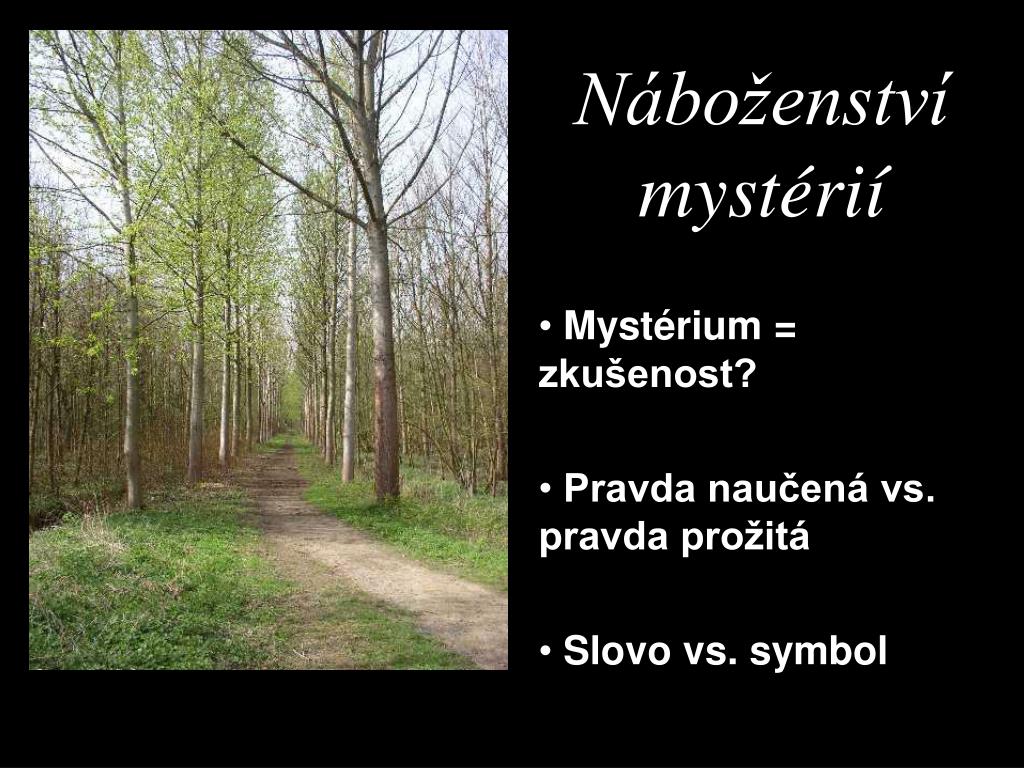 Náboženství mystérií

• Mystérium = zkušenost?

• Pravda naučená vs. pravda prožitá

• Slovo vs. symbol